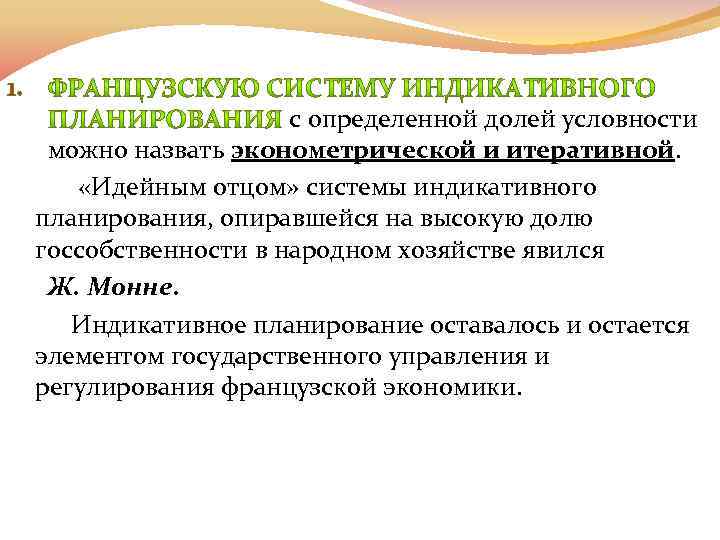 1. ФРАНЦУЗСКУЮ СИСТЕМУ ИНДИКАТИВНОГО ПЛАНИРОВАНИЯ с определенной долей условности можно назвать эконометрической и итеративной.

«Идейным отцом» системы индикативного планирования, опиравшейся на высокую долю госсобственности в народном хозяйстве явился Ж. Монне.

Индикативное планирование оставалось и остается элементом государственного управления и регулирования французской экономики.